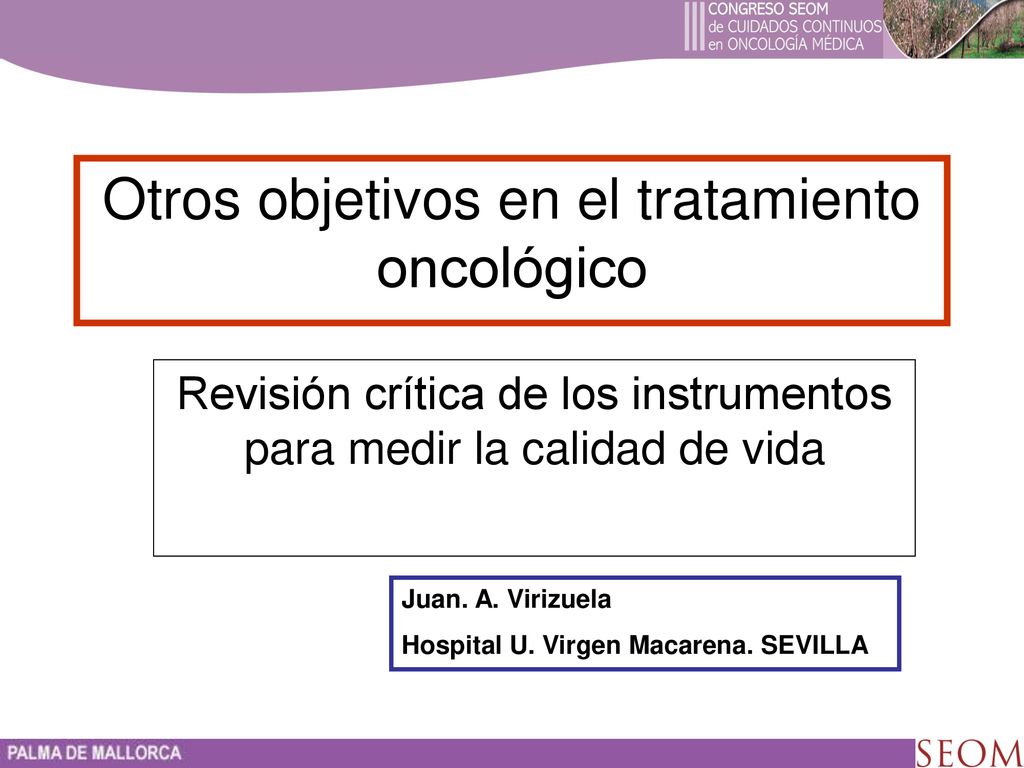 III CONGRESO SEOM
de CUIDADOS CONTINUOS
en ONCOLOGÍA MÉDICA

Otros objetivos en el tratamiento oncológico

Revisión crítica de los instrumentos para medir la calidad de vida

Juan. A. Virizuela
Hospital U. Virgen Macarena. SEVILLA

PALMA DE MALLORCA

SEOM